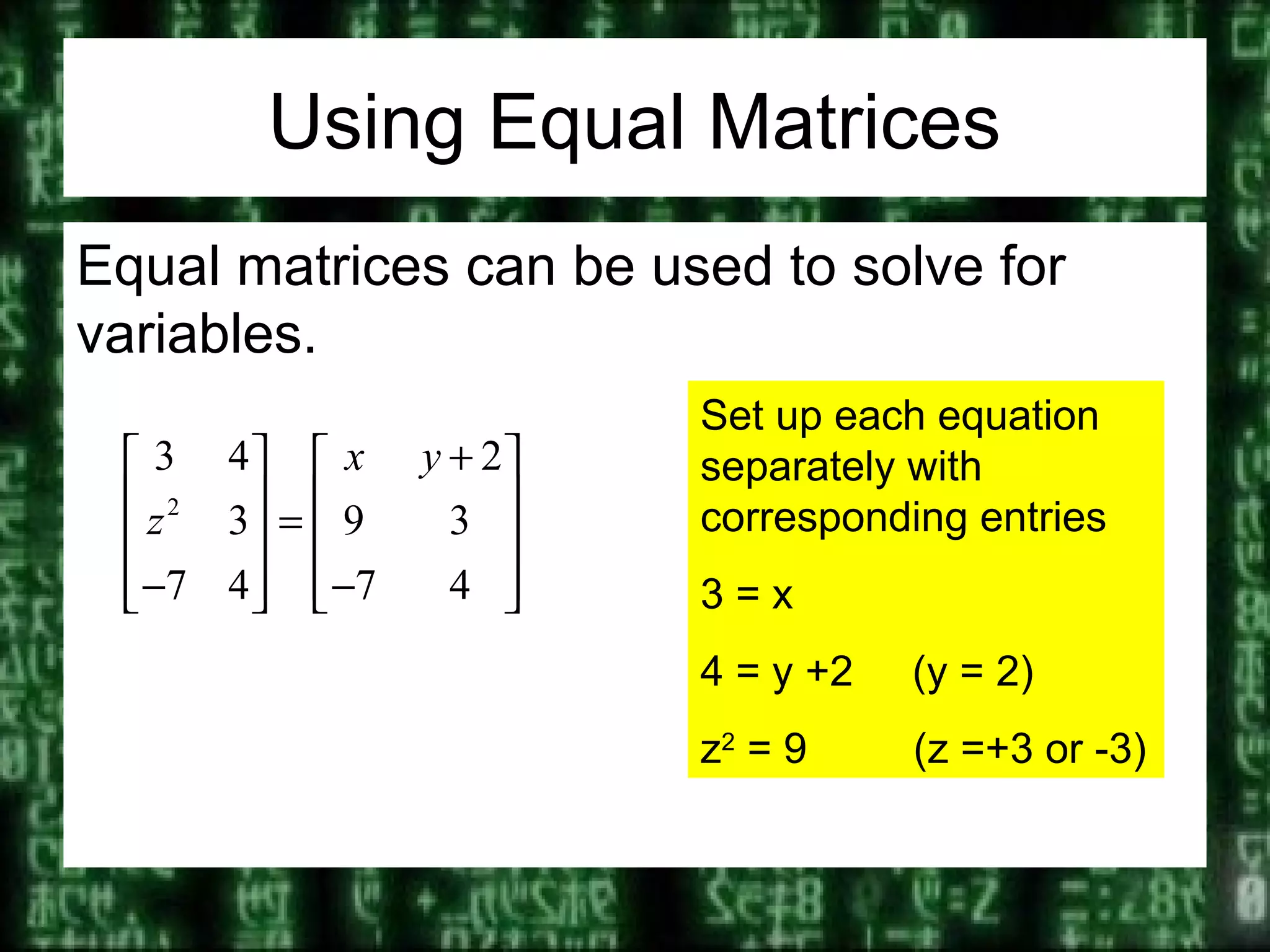 Using Equal Matrices

Equal matrices can be used to solve for variables.

$\begin{bmatrix} 3 & 4 \\ z^2 & 3 \\ -7 & 4 \end{bmatrix} = \begin{bmatrix} x & y+2 \\ 9 & 3 \\ -7 & 4 \end{bmatrix}$

Set up each equation separately with corresponding entries

3 = x

4 = y +2 (y = 2)

$z^2$ = 9 (z =+3 or -3)